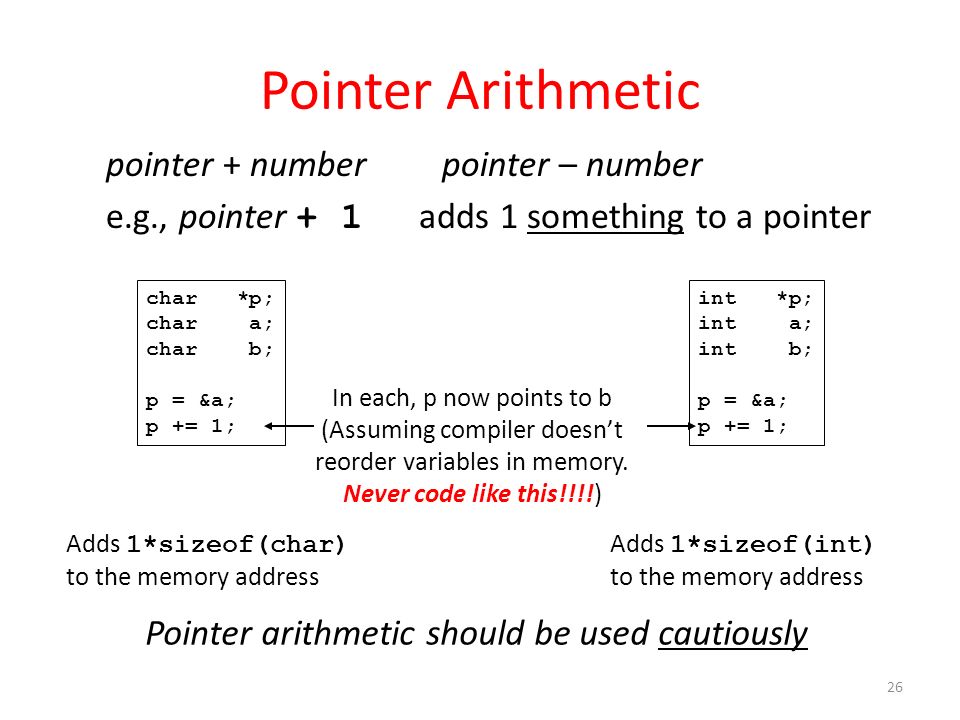 Pointer Arithmetic

pointer + number pointer – number

e.g., pointer + 1 adds 1 something to a pointer

char *p;
char a;
char b;

p = &a;
p += 1;

In each, p now points to b (Assuming compiler doesn't reorder variables in memory. Never code like this!!!!)

int *p;
int a;
int b;

p = &a;
p += 1;

Adds 1*sizeof(char) to the memory address

Adds 1*sizeof(int) to the memory address

Pointer arithmetic should be used cautiously

26